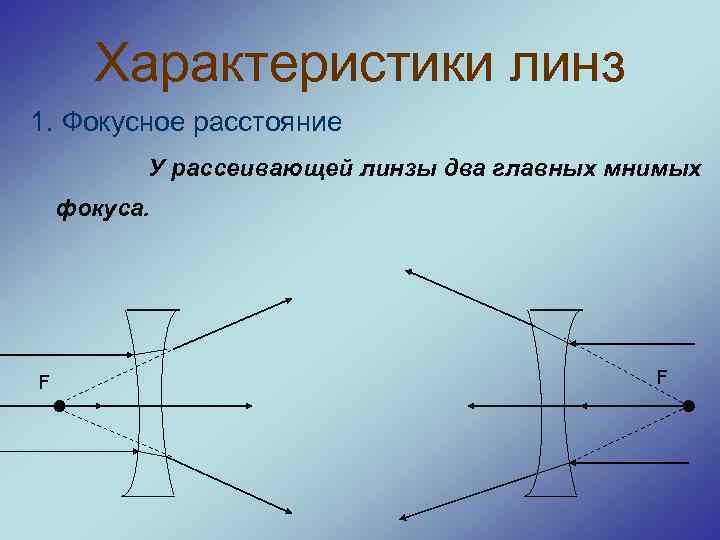 Характеристики линз

1. Фокусное расстояние

У рассеивающей линзы два главных мнимых фокуса.

F

F